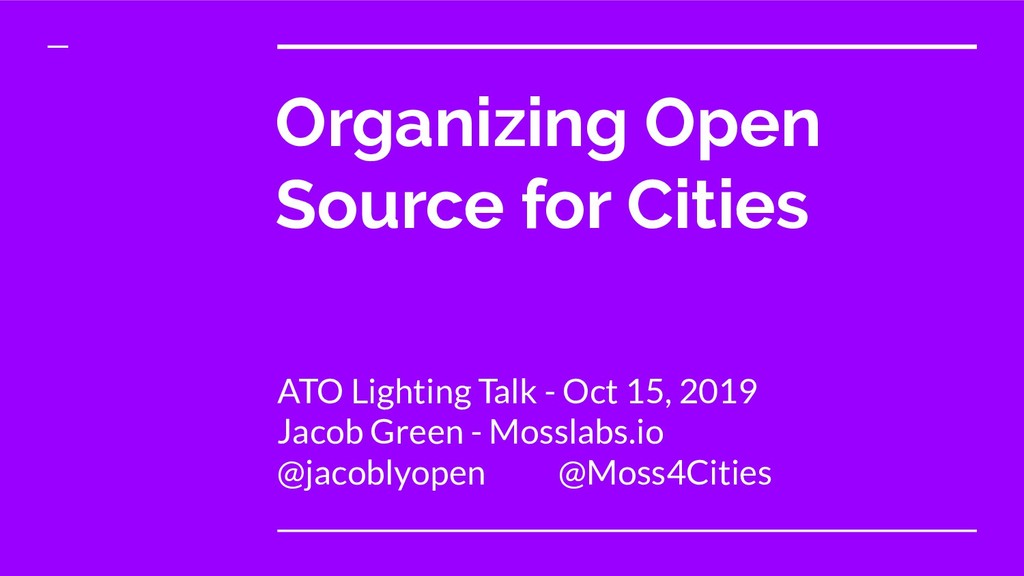 Organizing Open Source for Cities

ATO Lighting Talk - Oct 15, 2019
Jacob Green - Mosslabs.io
@jacoblyopen @Moss4Cities